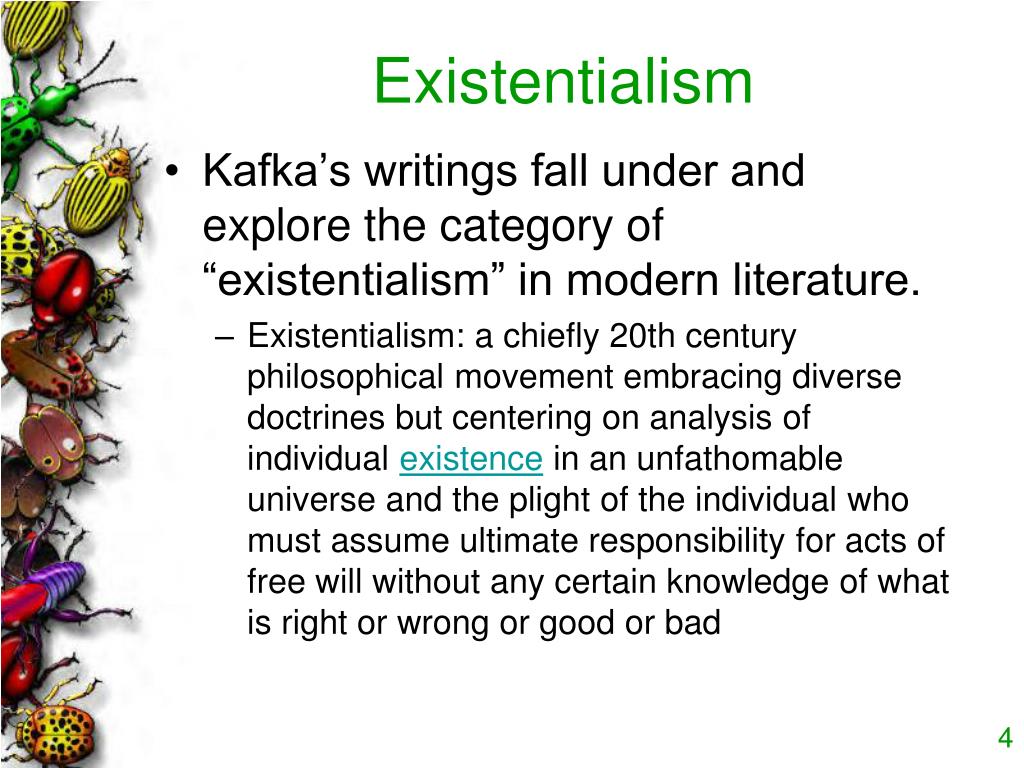 Existentialism

• Kafka’s writings fall under and explore the category of “existentialism” in modern literature.

– Existentialism: a chiefly 20th century philosophical movement embracing diverse doctrines but centering on analysis of individual existence in an unfathomable universe and the plight of the individual who must assume ultimate responsibility for acts of free will without any certain knowledge of what is right or wrong or good or bad

4